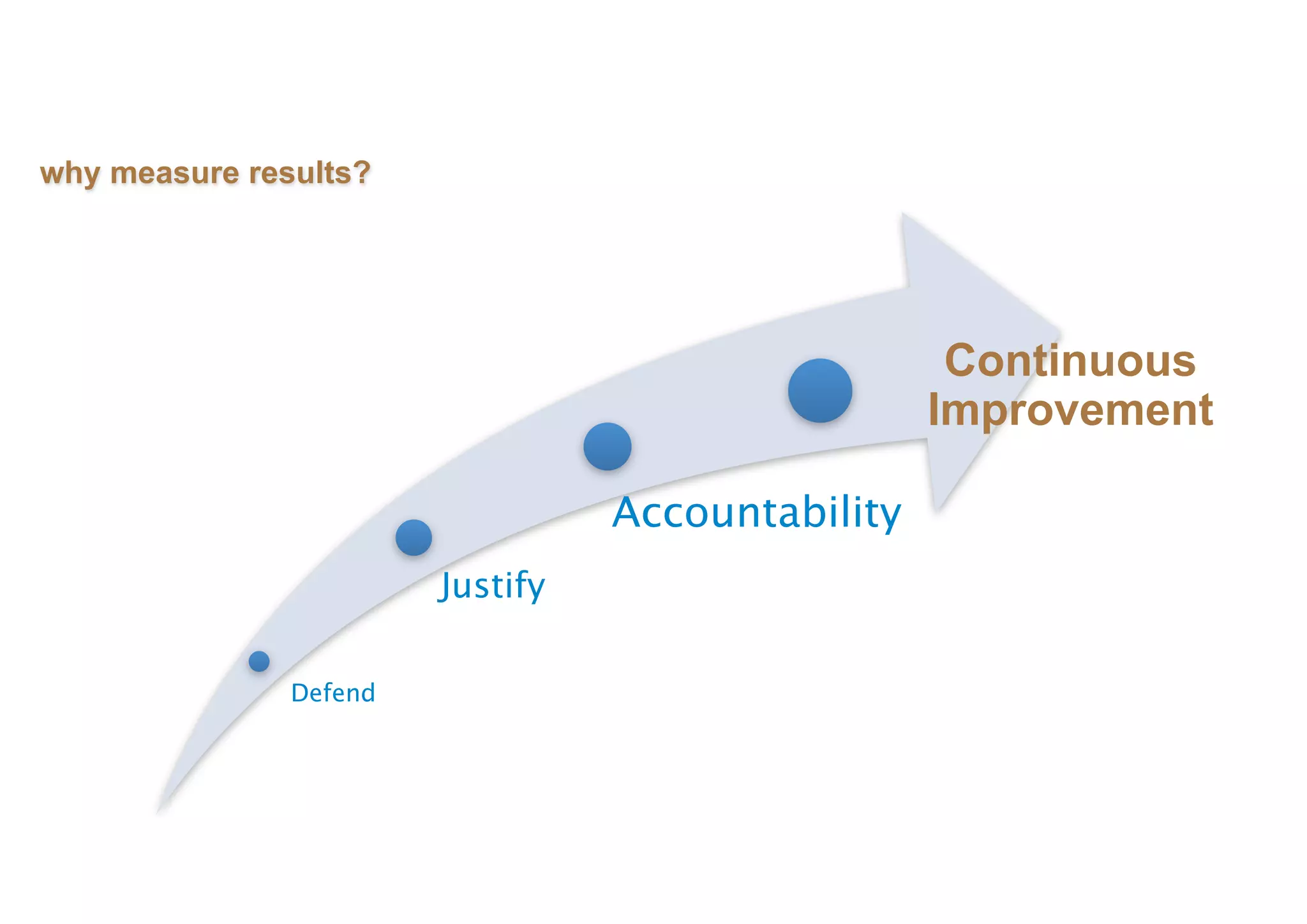 why measure results?

Defend

Justify

Accountability

Continuous Improvement